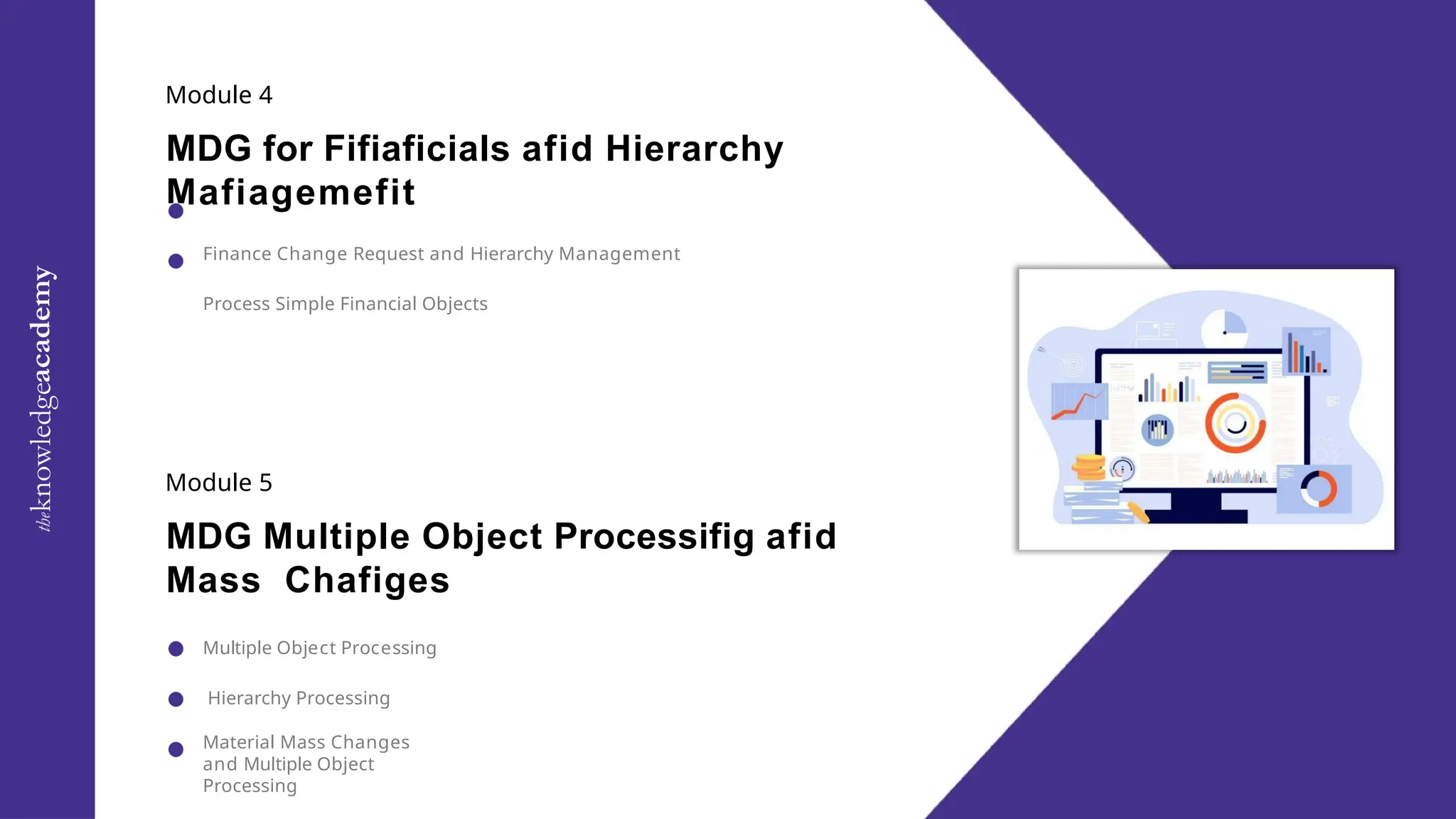 theknowledgeacademy

Module 4

MDG for Fifiaficials afid Hierarchy Mafiagemefit

Finance Change Request and Hierarchy Management

Process Simple Financial Objects

Module 5

MDG Multiple Object Processifig afid Mass Chafiges

Multiple Object Processing

Hierarchy Processing

Material Mass Changes and Multiple Object Processing